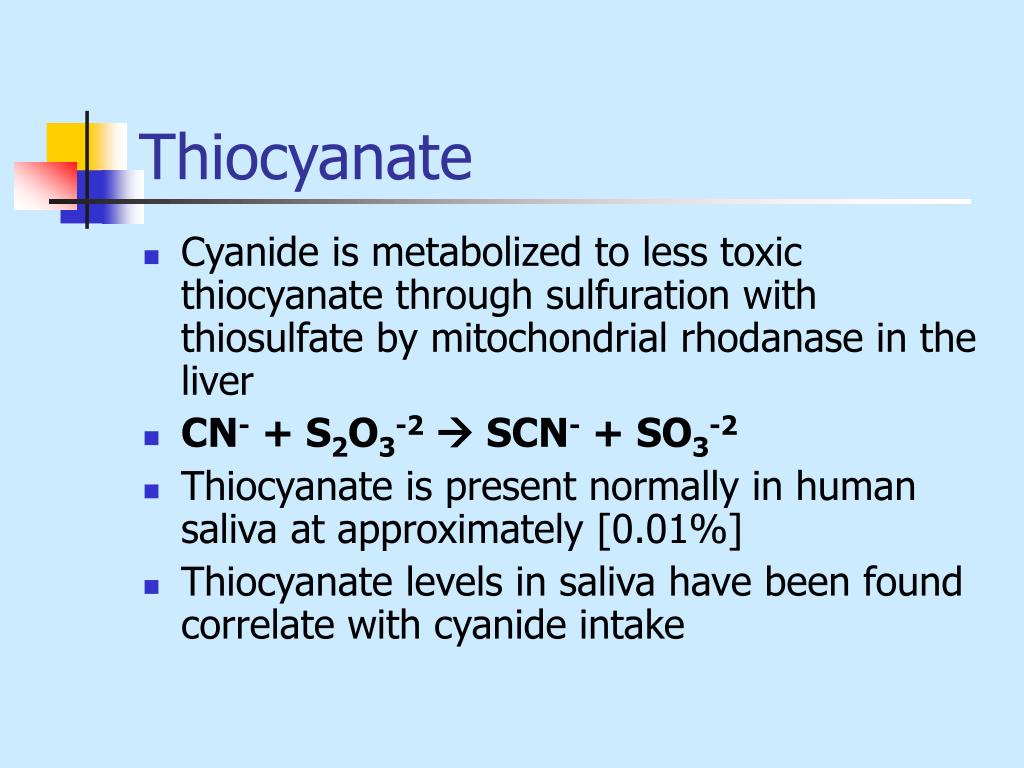 Thiocyanate

- Cyanide is metabolized to less toxic thiocyanate through sulfuration with thiosulfate by mitochondrial rhodanase in the liver
- $CN^{-} + S_2O_3^{-2} \rightarrow SCN^{-} + SO_3^{-2}$
- Thiocyanate is present normally in human saliva at approximately [0.01%]
- Thiocyanate levels in saliva have been found correlate with cyanide intake